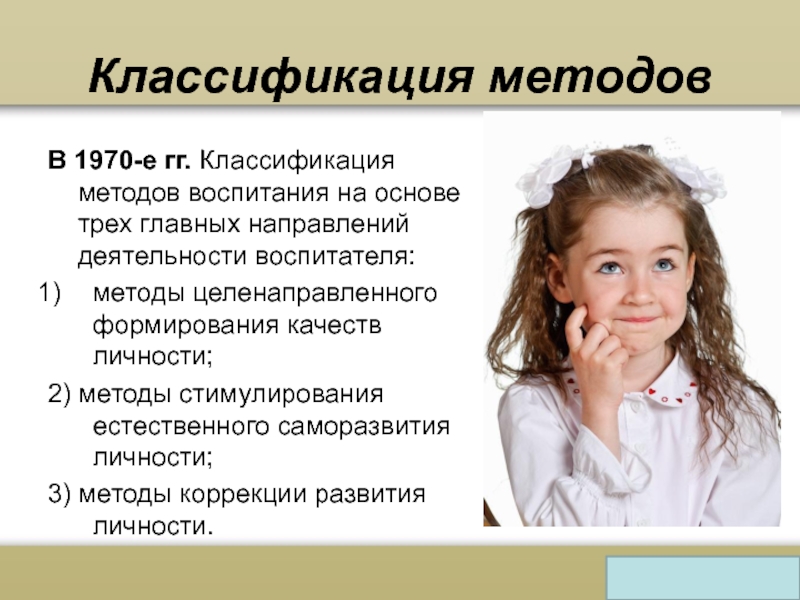 Классификация методов

В 1970-е гг. Классификация методов воспитания на основе трех главных направлений деятельности воспитателя:

1) методы целенаправленного формирования качеств личности;

2) методы стимулирования естественного саморазвития личности;

3) методы коррекции развития личности.